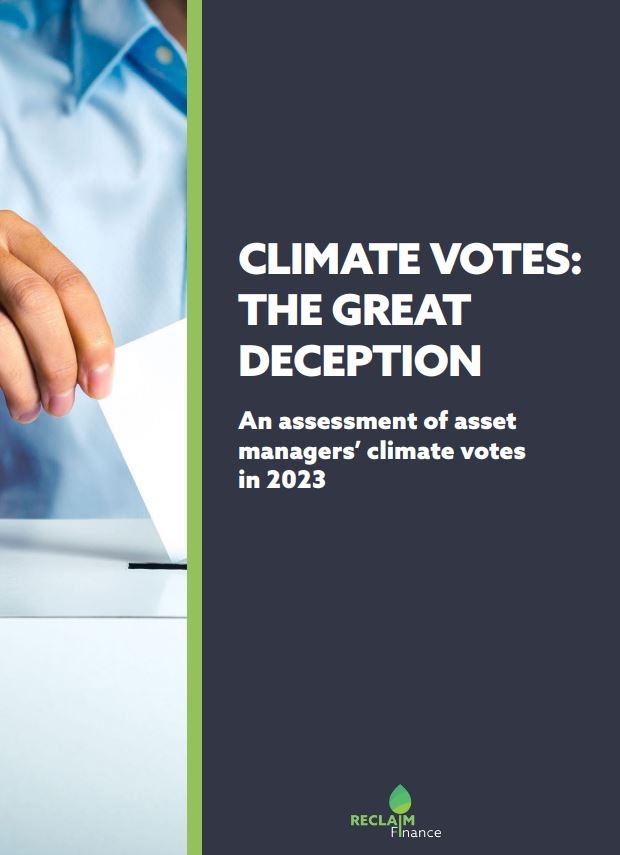 CLIMATE VOTES: THE GREAT DECEPTION

An assessment of asset managers' climate votes in 2023

RECLAIM Finance